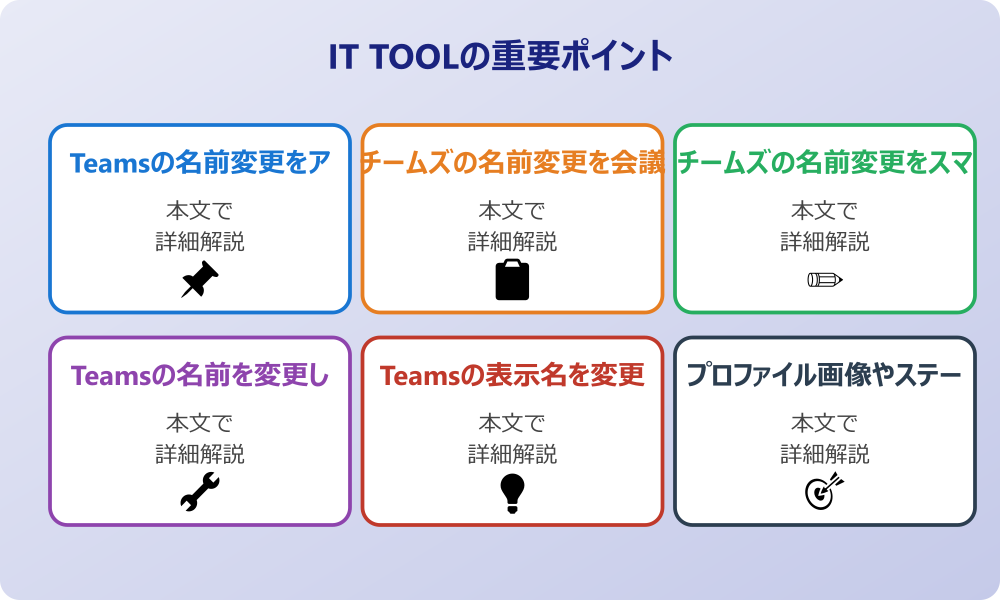 IT TOOLの重要ポイント

Teamsの名前変更をア
本文で
詳細解説

チームズの名前変更を会議
本文で
詳細解説

チームズの名前変更をスマ
本文で
詳細解説

Teamsの名前を変更し
本文で
詳細解説

Teamsの表示名を変更
本文で
詳細解説

プロファイル画像やステー
本文で
詳細解説